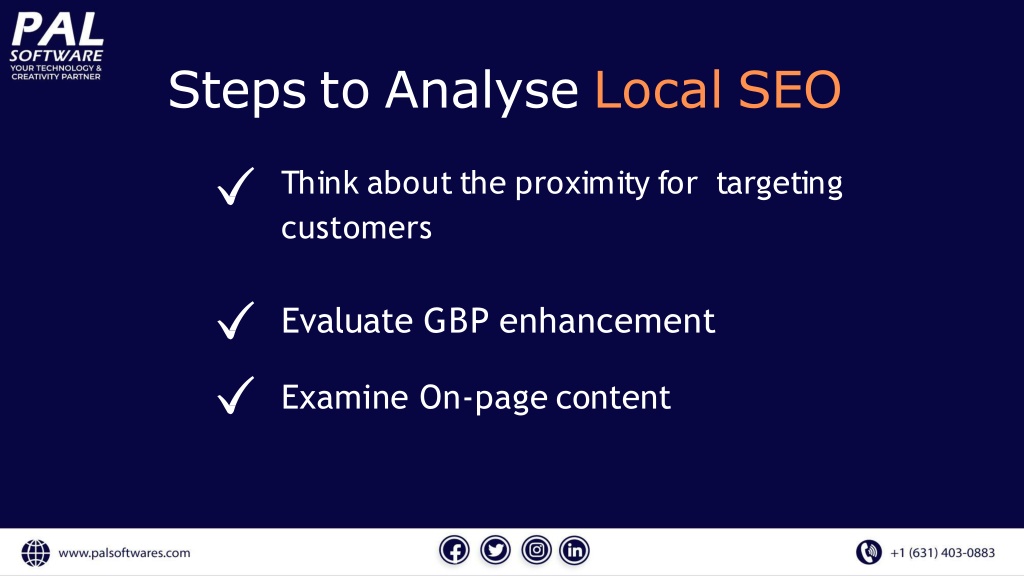 PAL SOFTWARE
YOUR TECHNOLOGY & CREATIVITY PARTNER

Steps to Analyse Local SEO

✓ Think about the proximity for targeting customers

✓ Evaluate GBP enhancement

✓ Examine On-page content

www.palsoftwares.com

+1 (631) 403-0883